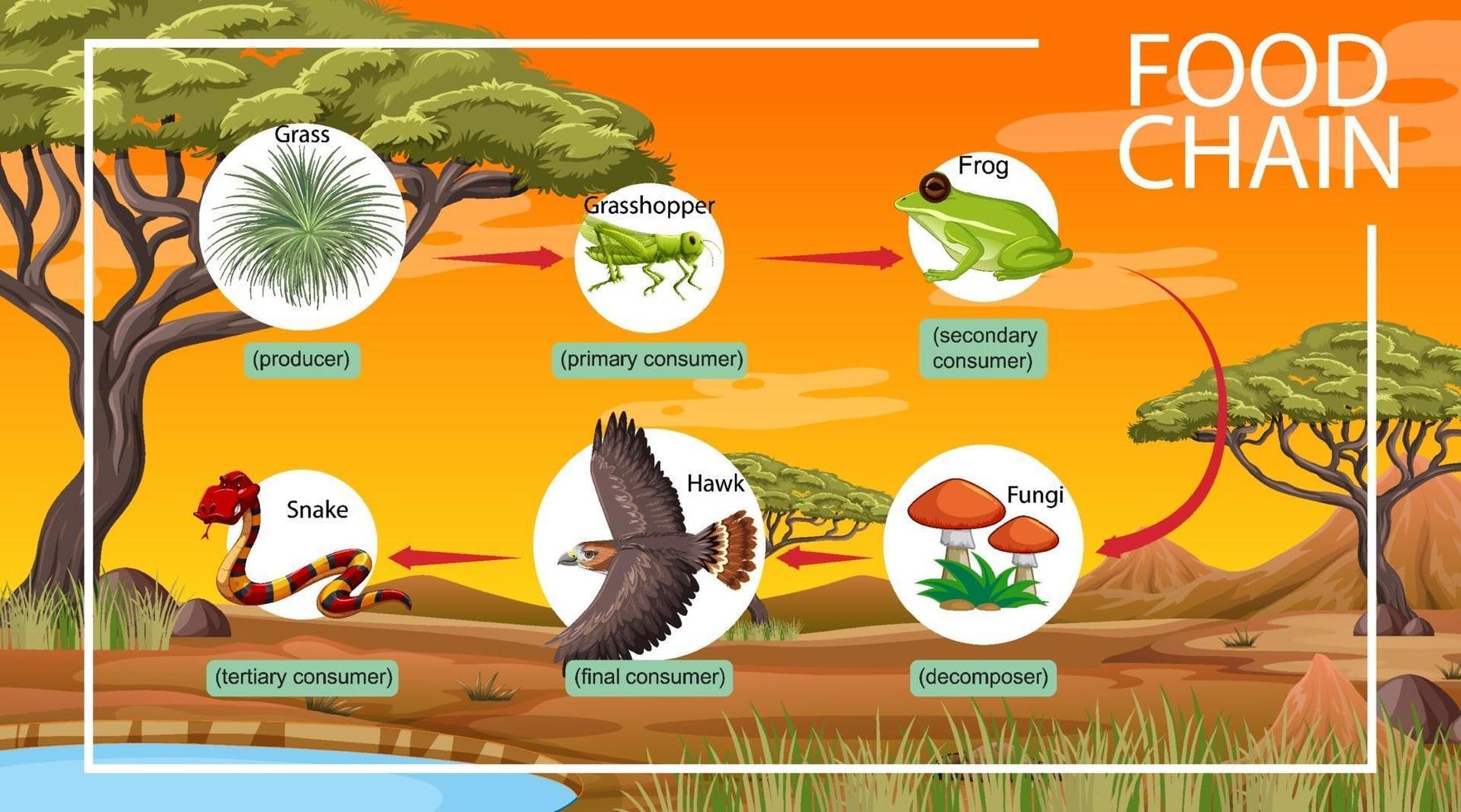 FOOD CHAIN

Grass
(producer)

Grasshopper
(primary consumer)

Frog
(secondary consumer)

Fungi
(decomposer)

Hawk
(final consumer)

Snake
(tertiary consumer)